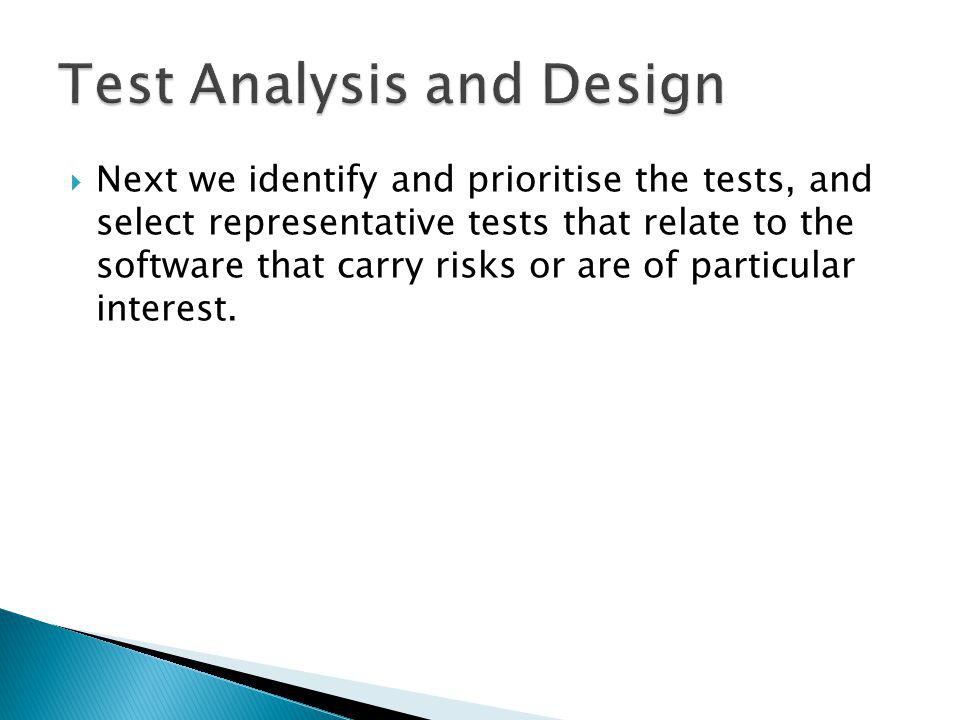 Test Analysis and Design

Next we identify and prioritise the tests, and select representative tests that relate to the software that carry risks or are of particular interest.